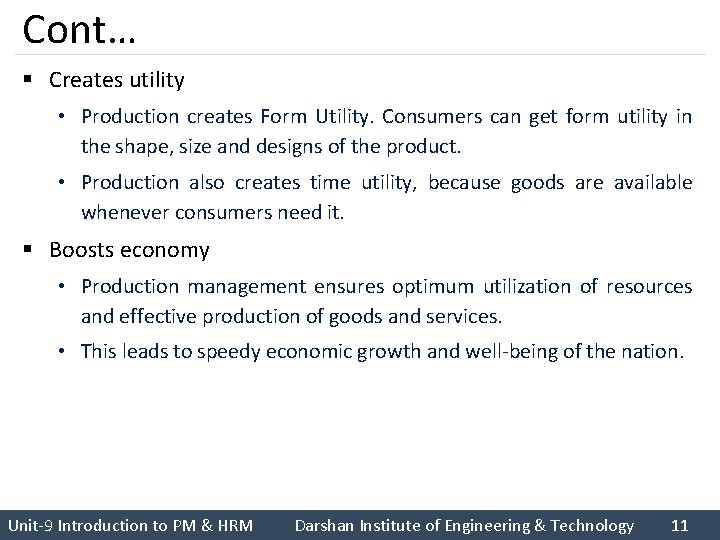 Cont…

▪ Creates utility

• Production creates Form Utility. Consumers can get form utility in the shape, size and designs of the product.

• Production also creates time utility, because goods are available whenever consumers need it.

▪ Boosts economy

• Production management ensures optimum utilization of resources and effective production of goods and services.

• This leads to speedy economic growth and well-being of the nation.

Unit-9 Introduction to PM & HRM Darshan Institute of Engineering & Technology 11